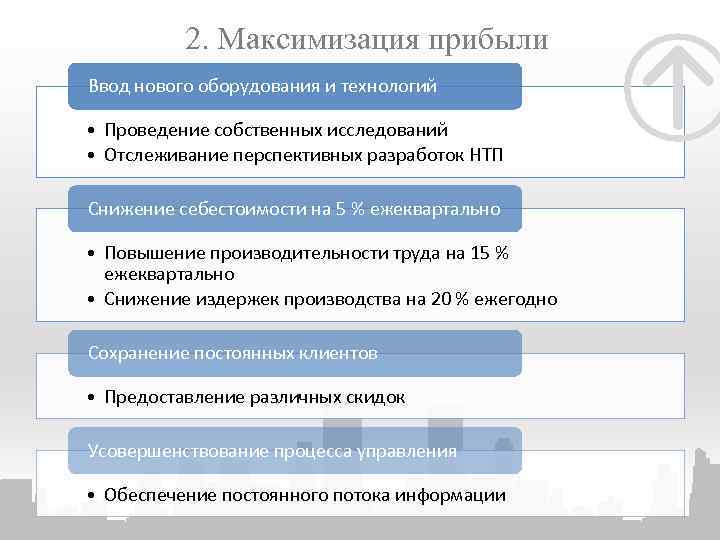 2. Максимизация прибыли

Ввод нового оборудования и технологий

• Проведение собственных исследований
• Отслеживание перспективных разработок НТП

Снижение себестоимости на 5 % ежеквартально

• Повышение производительности труда на 15 % ежеквартально
• Снижение издержек производства на 20 % ежегодно

Сохранение постоянных клиентов

• Предоставление различных скидок

Усовершенствование процесса управления

• Обеспечение постоянного потока информации